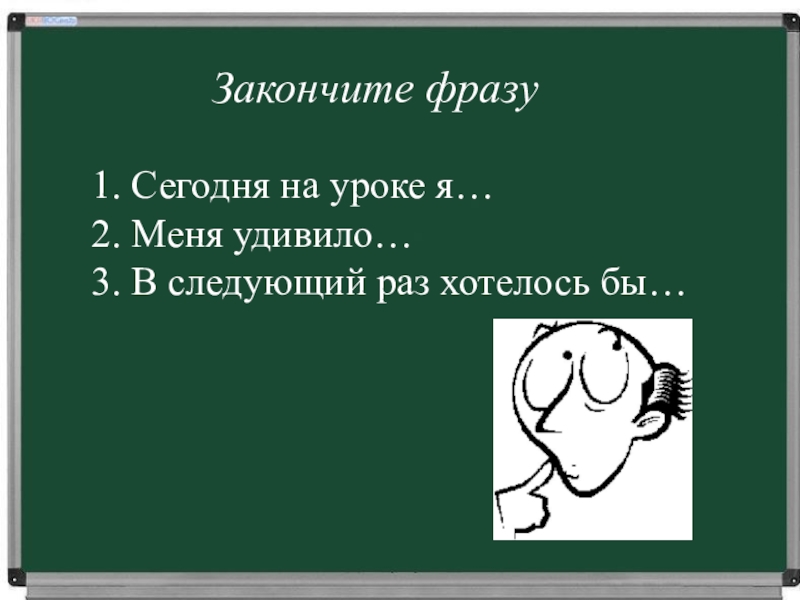 Закончите фразу

1. Сегодня на уроке я…
2. Меня удивило…
3. В следующий раз хотелось бы…